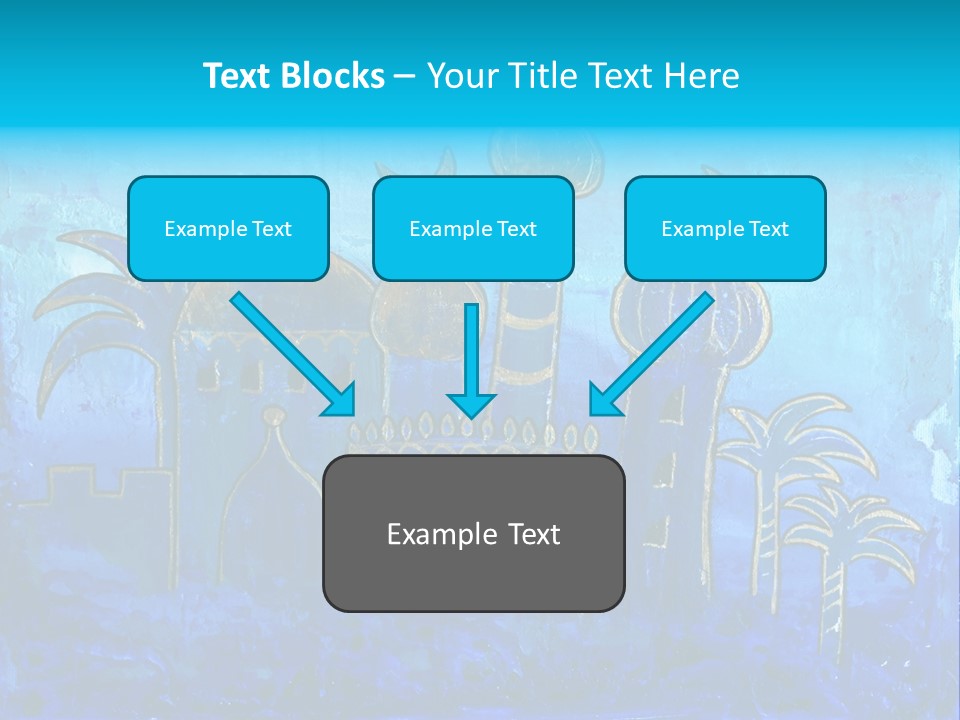 Text Blocks – Your Title Text Here

Example Text

Example Text

Example Text

Example Text